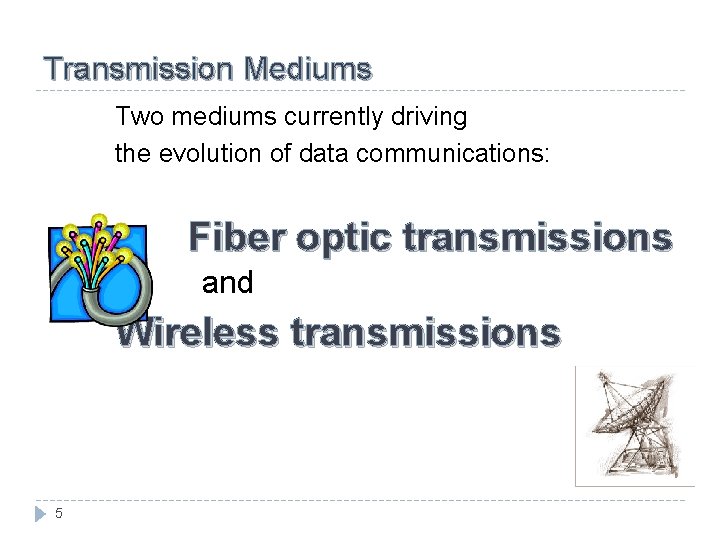 Transmission Mediums

Two mediums currently driving the evolution of data communications:

Fiber optic transmissions

and

Wireless transmissions

5